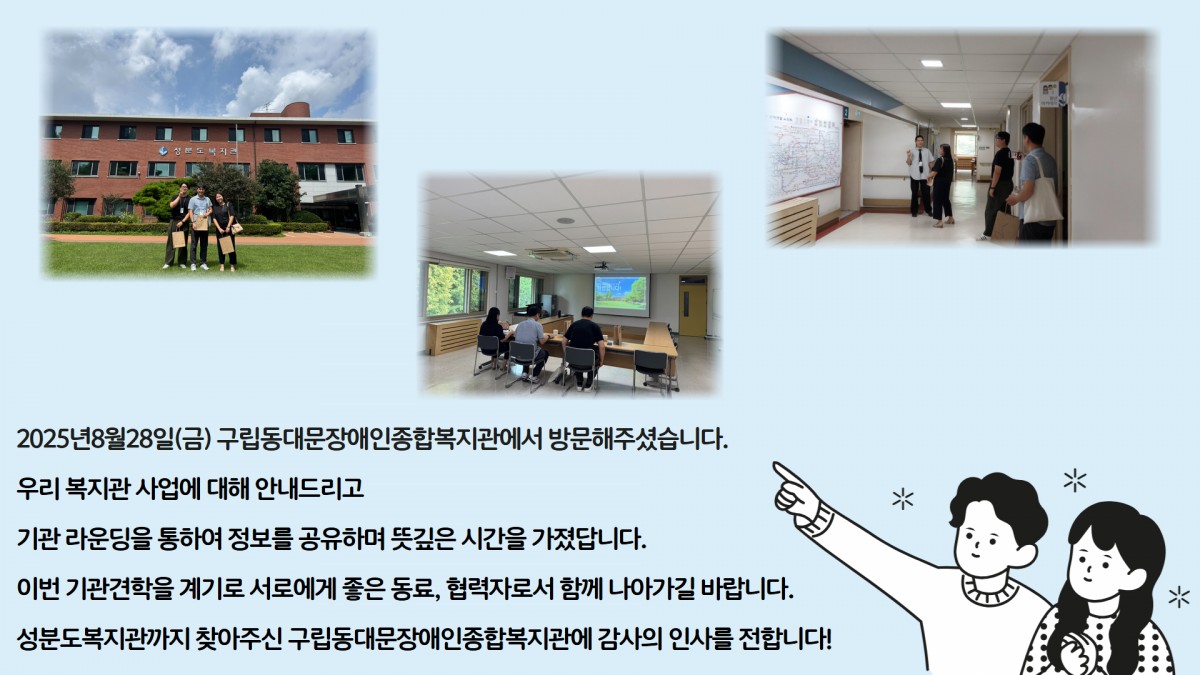 성분도복지관

2025년8월28일(금) 구립동대문장애인종합복지관에서 방문해주셨습니다.

우리 복지관 사업에 대해 안내드리고

기관 라운딩을 통하여 정보를 공유하며 뜻깊은 시간을 가졌답니다.

이번 기관견학을 계기로 서로에게 좋은 동료, 협력자로서 함께 나아가길 바랍니다.

성분도복지관까지 찾아주신 구립동대문장애인종합복지관에 감사의 인사를 전합니다!